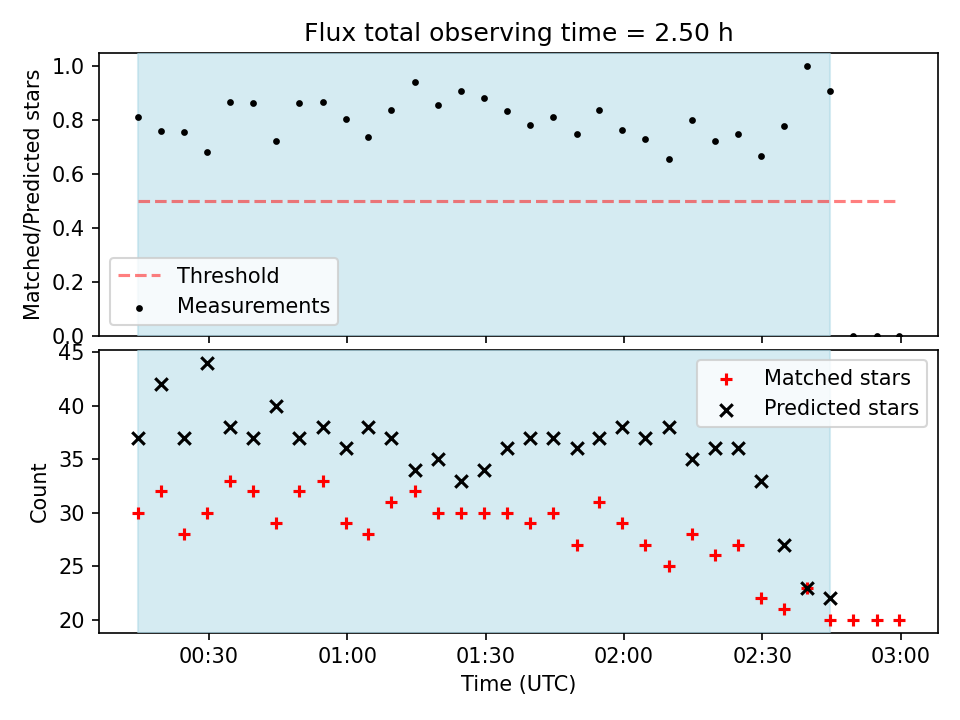 Flux total observing time = 2.50 h

Matched/Predicted stars

1.0
0.8
0.6
0.4
0.2
0.0

Threshold
Measurements

Count

45
40
35
30
25
20

Matched stars
Predicted stars

00:30
01:00
01:30
02:00
02:30
03:00

Time (UTC)